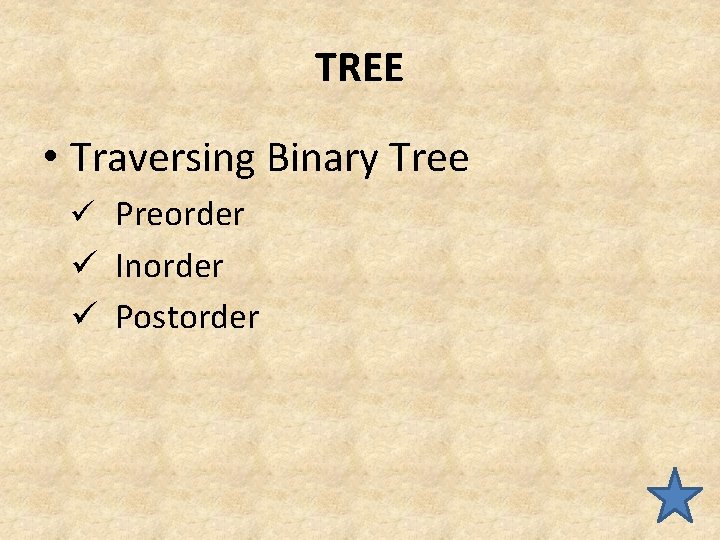 TREE

• Traversing Binary Tree
  ✓ Preorder
  ✓ Inorder
  ✓ Postorder